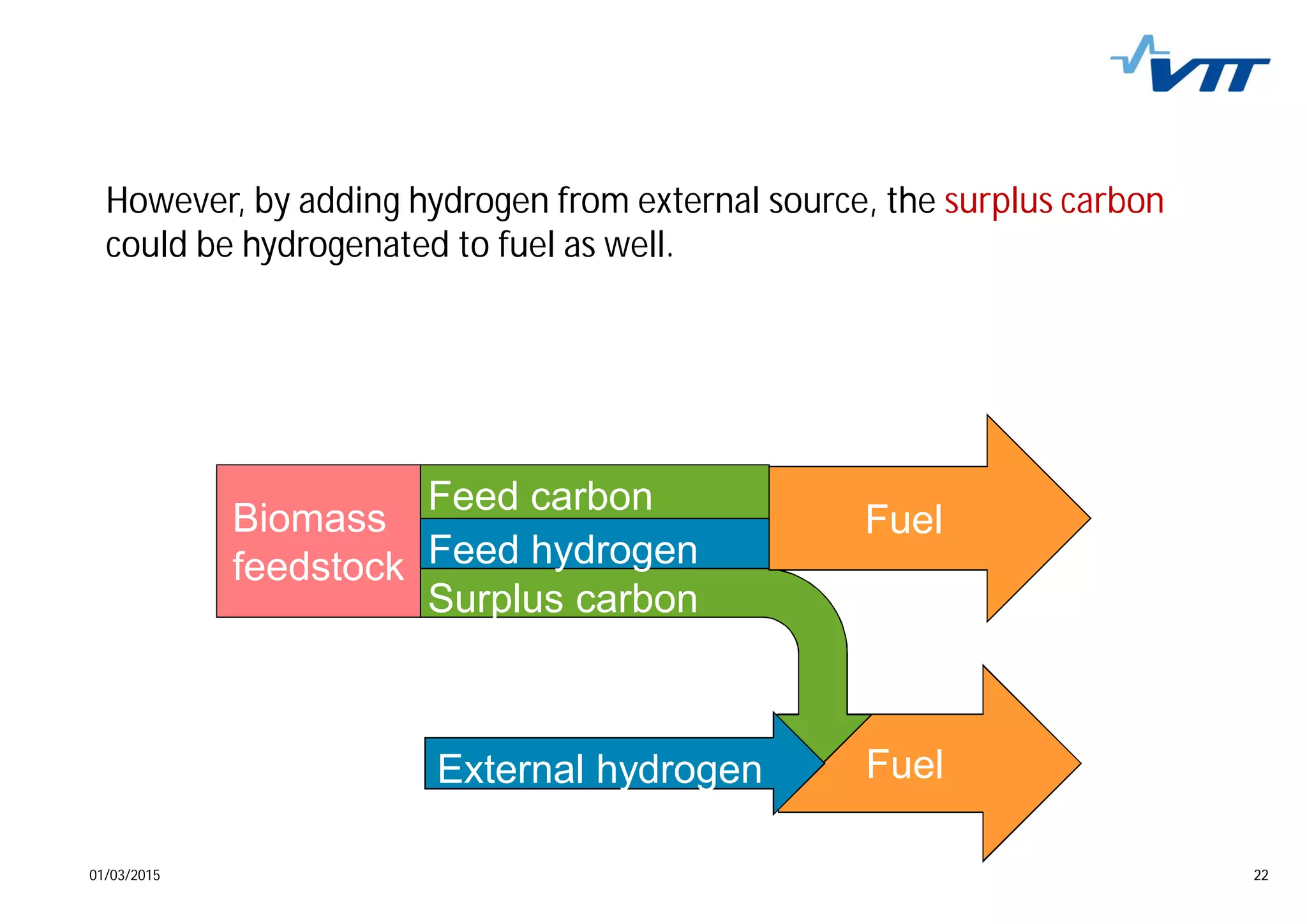 VTT

However, by adding hydrogen from external source, the surplus carbon could be hydrogenated to fuel as well.

Biomass feedstock

Feed carbon

Feed hydrogen

Surplus carbon

Fuel

External hydrogen

Fuel

01/03/2015

22